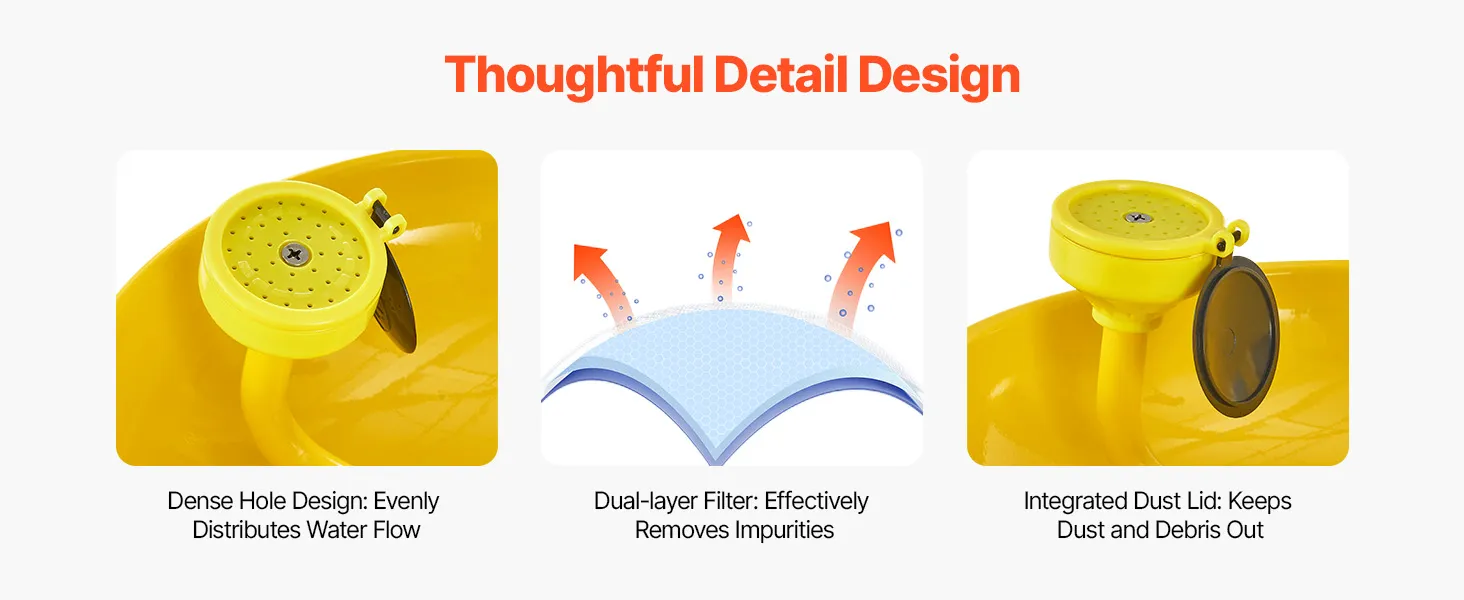 Thoughtful Detail Design

Dense Hole Design: Evenly Distributes Water Flow

Dual-layer Filter: Effectively Removes Impurities

Integrated Dust Lid: Keeps Dust and Debris Out